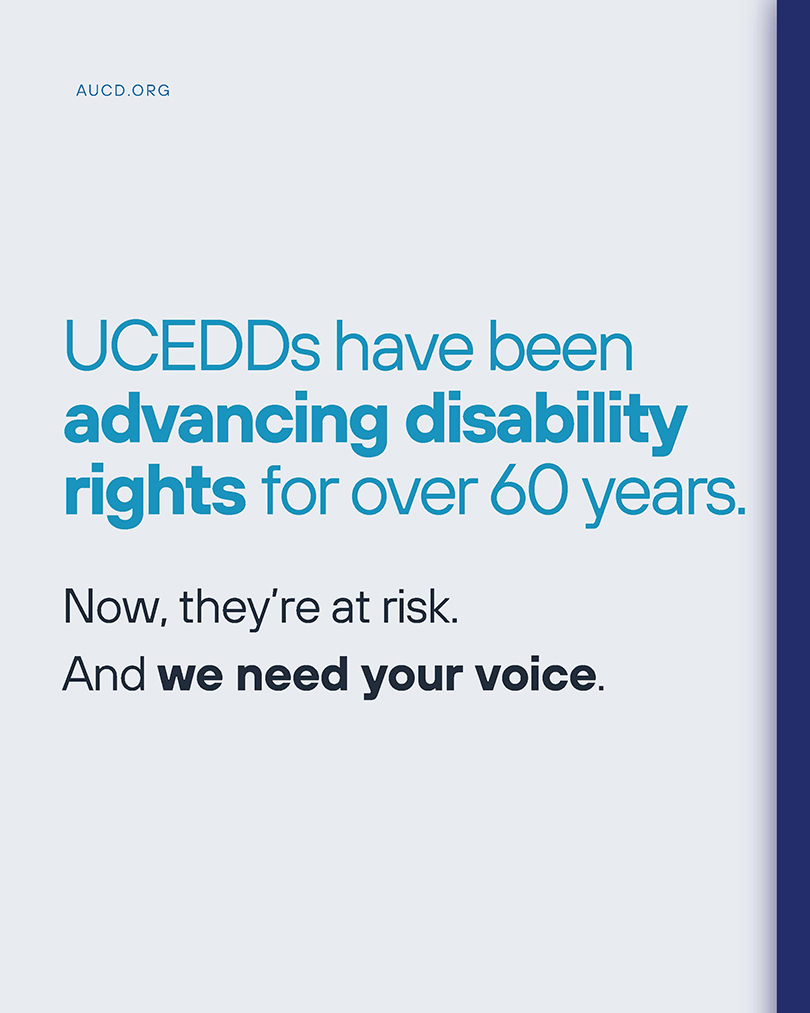 AUCD.ORG

UCEDDs have been advancing disability rights for over 60 years.

Now, they're at risk.

And we need your voice.